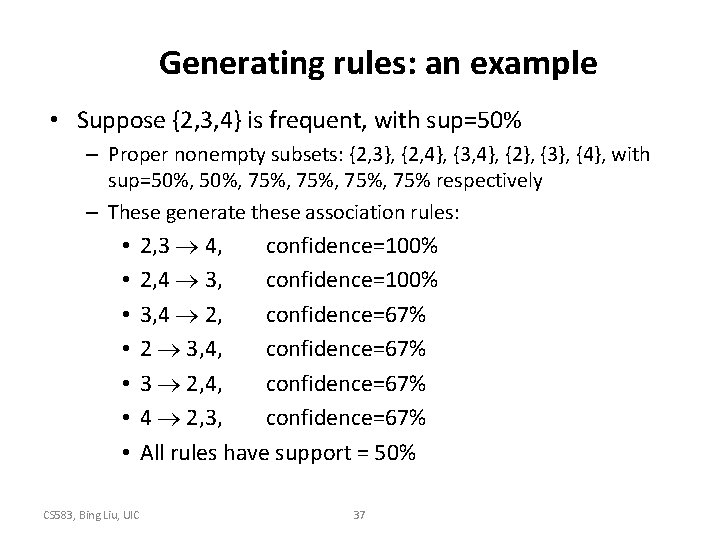 Generating rules: an example

• Suppose {2,3,4} is frequent, with sup=50%

– Proper nonempty subsets: {2,3}, {2,4}, {3,4}, {2}, {3}, {4}, with sup=50%, 50%, 75%, 75%, 75%, 75% respectively

– These generate these association rules:

• 2,3 $\rightarrow$ 4, confidence=100%

• 2,4 $\rightarrow$ 3, confidence=100%

• 3,4 $\rightarrow$ 2, confidence=67%

• 2 $\rightarrow$ 3,4, confidence=67%

• 3 $\rightarrow$ 2,4, confidence=67%

• 4 $\rightarrow$ 2,3, confidence=67%

• All rules have support = 50%

CS583, Bing Liu, UIC

37